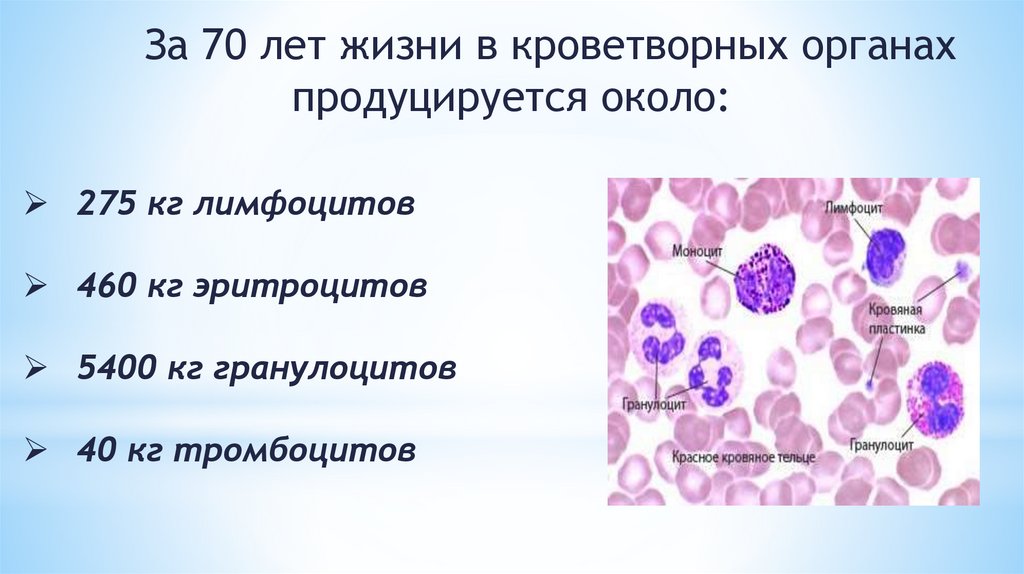 За 70 лет жизни в кроветворных органах продуцируется около:

➢ 275 кг лимфоцитов

➢ 460 кг эритроцитов

➢ 5400 кг гранулоцитов

➢ 40 кг тромбоцитов

Лимфоцит
Моноцит
Кровяная пластинка
Гранулоцит
Гранулоцит
Красное кровяное тельце